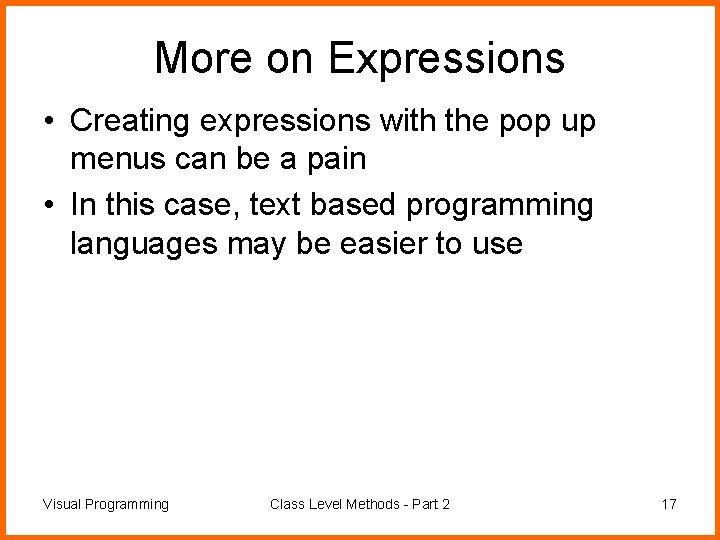 More on Expressions

• Creating expressions with the pop up menus can be a pain

• In this case, text based programming languages may be easier to use

Visual Programming

Class Level Methods - Part 2

17